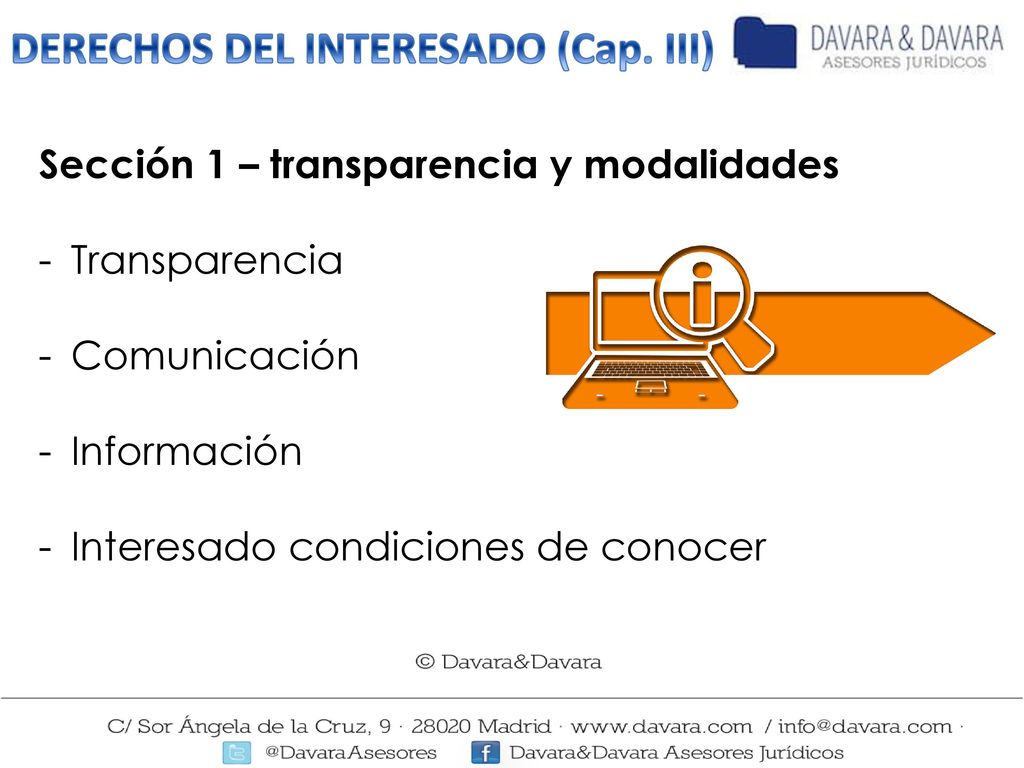 DERECHOS DEL INTERESADO (Cap. III)

DAVARA & DAVARA
ASESORES JURÍDICOS

Sección 1 – transparencia y modalidades

- Transparencia

- Comunicación

- Información

- Interesado condiciones de conocer

© Davara&Davara

C/ Sor Ángela de la Cruz, 9 · 28020 Madrid · www.davara.com / info@davara.com ·
@DavaraAsesores Davara&Davara Asesores Jurídicos